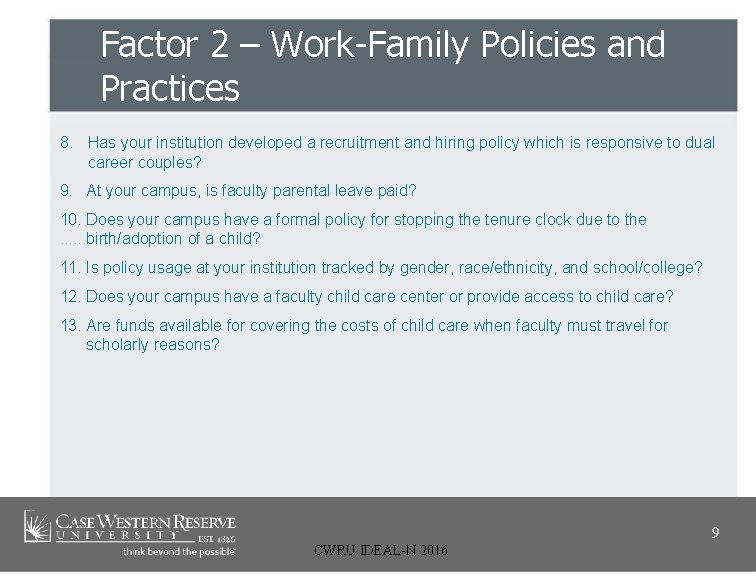 Factor 2 – Work-Family Policies and Practices

8. Has your institution developed a recruitment and hiring policy which is responsive to dual career couples?

9. At your campus, is faculty parental leave paid?

10. Does your campus have a formal policy for stopping the tenure clock due to the birth/adoption of a child?

11. Is policy usage at your institution tracked by gender, race/ethnicity, and school/college?

12. Does your campus have a faculty child care center or provide access to child care?

13. Are funds available for covering the costs of child care when faculty must travel for scholarly reasons?

CASE WESTERN RESERVE UNIVERSITY EST. 1826
think beyond the possible

CWRU IDEAL-N 2016

9